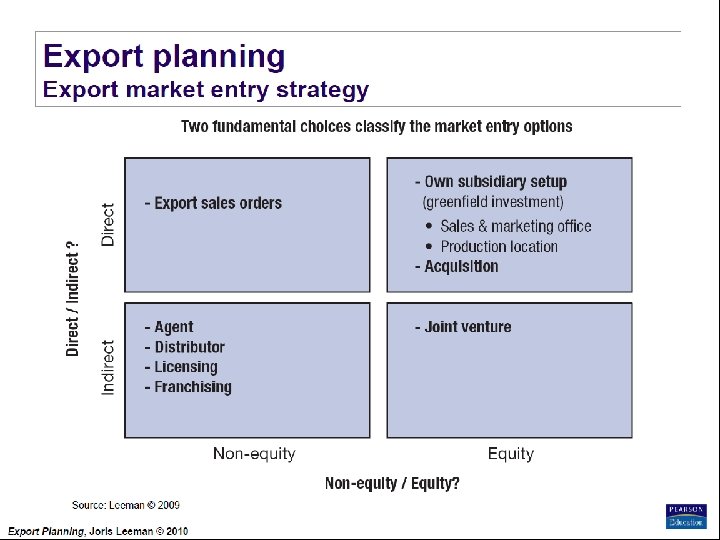 Export planning
Export market entry strategy

Two fundamental choices classify the market entry options

Direct / Indirect ?

Direct

- Export sales orders

- Own subsidiary setup (greenfield investment)
• Sales & marketing office
• Production location
- Acquisition

Indirect

- Agent
- Distributor
- Licensing
- Franchising

- Joint venture

Non-equity

Equity

Non-equity / Equity?

Source: Leeman © 2009

Export Planning, Joris Leeman © 2010

PEARSON Education